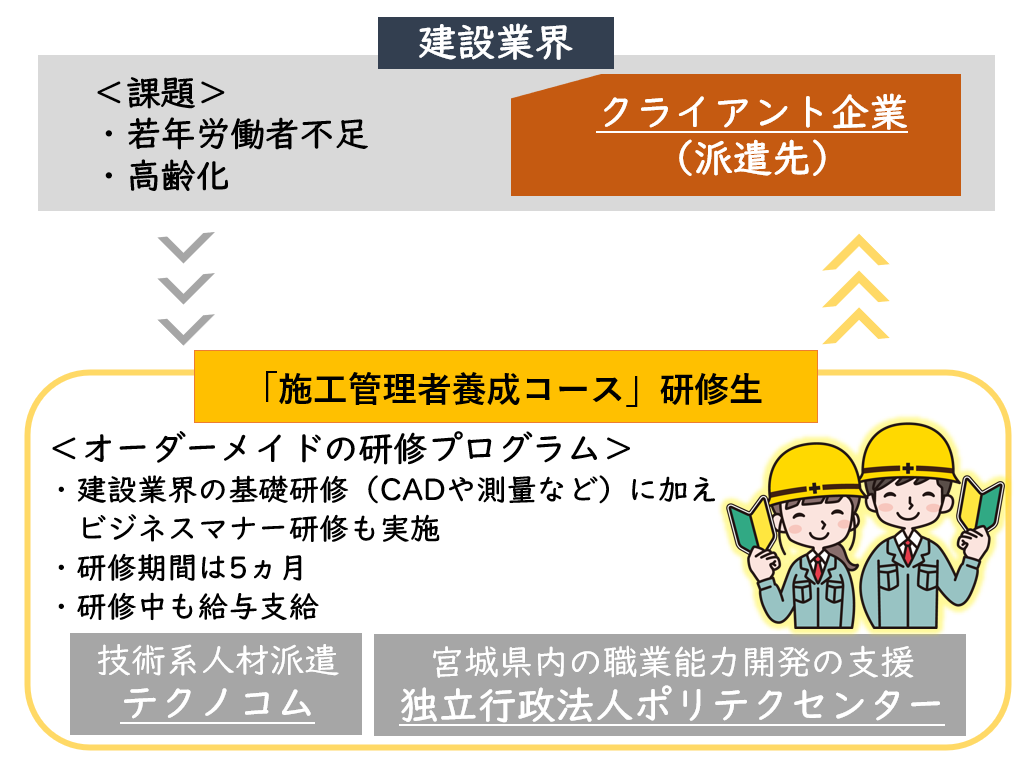 建設業界

＜課題＞
・若年労働者不足
・高齢化

クライアント企業
（派遣先）

「施工管理者養成コース」研修生

＜オーダーメイドの研修プログラム＞
・建設業界の基礎研修（CADや測量など）に加え ビジネスマナー研修も実施
・研修期間は5ヵ月
・研修中も給与支給

技術系人材派遣
テクノコム

宮城県内の職業能力開発の支援
独立行政法人ポリテクセンター